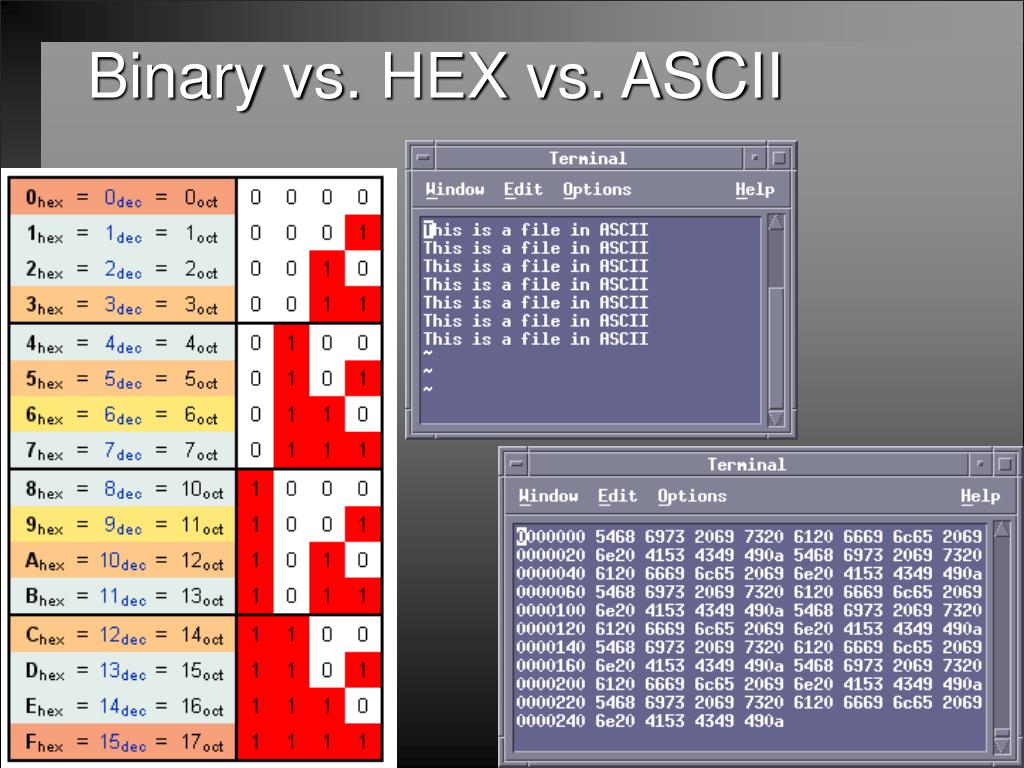 Binary vs. HEX vs. ASCII

| | | | | |
|---|---|---|---|---|
| $0_{hex} = 0_{dec} = 0_{oct}$ | 0 | 0 | 0 | 0 |
| $1_{hex} = 1_{dec} = 1_{oct}$ | 0 | 0 | 0 | 1 |
| $2_{hex} = 2_{dec} = 2_{oct}$ | 0 | 0 | 1 | 0 |
| $3_{hex} = 3_{dec} = 3_{oct}$ | 0 | 0 | 1 | 1 |
| $4_{hex} = 4_{dec} = 4_{oct}$ | 0 | 1 | 0 | 0 |
| $5_{hex} = 5_{dec} = 5_{oct}$ | 0 | 1 | 0 | 1 |
| $6_{hex} = 6_{dec} = 6_{oct}$ | 0 | 1 | 1 | 0 |
| $7_{hex} = 7_{dec} = 7_{oct}$ | 0 | 1 | 1 | 1 |
| $8_{hex} = 8_{dec} = 10_{oct}$ | 1 | 0 | 0 | 0 |
| $9_{hex} = 9_{dec} = 11_{oct}$ | 1 | 0 | 0 | 1 |
| $A_{hex} = 10_{dec} = 12_{oct}$ | 1 | 0 | 1 | 0 |
| $B_{hex} = 11_{dec} = 13_{oct}$ | 1 | 0 | 1 | 1 |
| $C_{hex} = 12_{dec} = 14_{oct}$ | 1 | 1 | 0 | 0 |
| $D_{hex} = 13_{dec} = 15_{oct}$ | 1 | 1 | 0 | 1 |
| $E_{hex} = 14_{dec} = 16_{oct}$ | 1 | 1 | 1 | 0 |
| $F_{hex} = 15_{dec} = 17_{oct}$ | 1 | 1 | 1 | 1 |

Terminal
Window Edit Options Help
This is a file in ASCII
This is a file in ASCII
This is a file in ASCII
This is a file in ASCII
This is a file in ASCII
This is a file in ASCII
This is a file in ASCII
~
~
~

Terminal
Window Edit Options Help
0000000 5468 6973 2069 7320 6120 6669 6c65 2069
0000020 6e20 4153 4349 490a 5468 6973 2069 7320
0000040 6120 6669 6c65 2069 6e20 4153 4349 490a
0000060 5468 6973 2069 7320 6120 6669 6c65 2069
0000100 6e20 4153 4349 490a 5468 6973 2069 7320
0000120 6120 6669 6c65 2069 6e20 4153 4349 490a
0000140 5468 6973 2069 7320 6120 6669 6c65 2069
0000160 6e20 4153 4349 490a 5468 6973 2069 7320
0000200 6120 6669 6c65 2069 6e20 4153 4349 490a
0000220 5468 6973 2069 7320 6120 6669 6c65 2069
0000240 6e20 4153 4349 490a